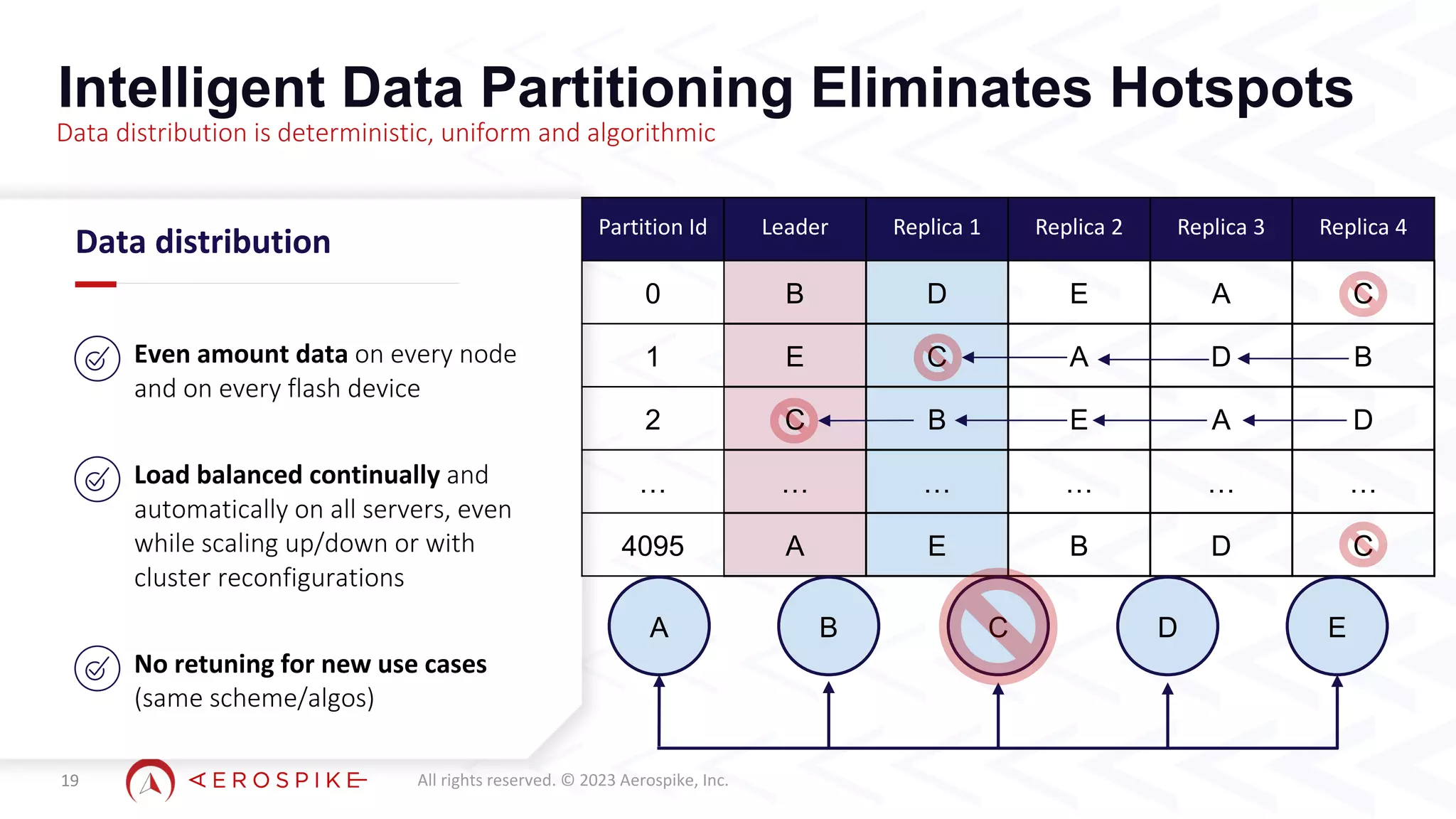 Intelligent Data Partitioning Eliminates Hotspots
Data distribution is deterministic, uniform and algorithmic

Data distribution

Even amount data on every node and on every flash device

Load balanced continually and automatically on all servers, even while scaling up/down or with cluster reconfigurations

No retuning for new use cases (same scheme/algos)

| Partition Id | Leader | Replica 1 | Replica 2 | Replica 3 | Replica 4 |
|---|---|---|---|---|---|
| 0 | B | D | E | A | C |
| 1 | E | C | A | D | B |
| 2 | C | B | E | A | D |
| ... | ... | ... | ... | ... | ... |
| 4095 | A | E | B | D | C |

A B C D E

19 AEROSPIKE All rights reserved. © 2023 Aerospike, Inc.